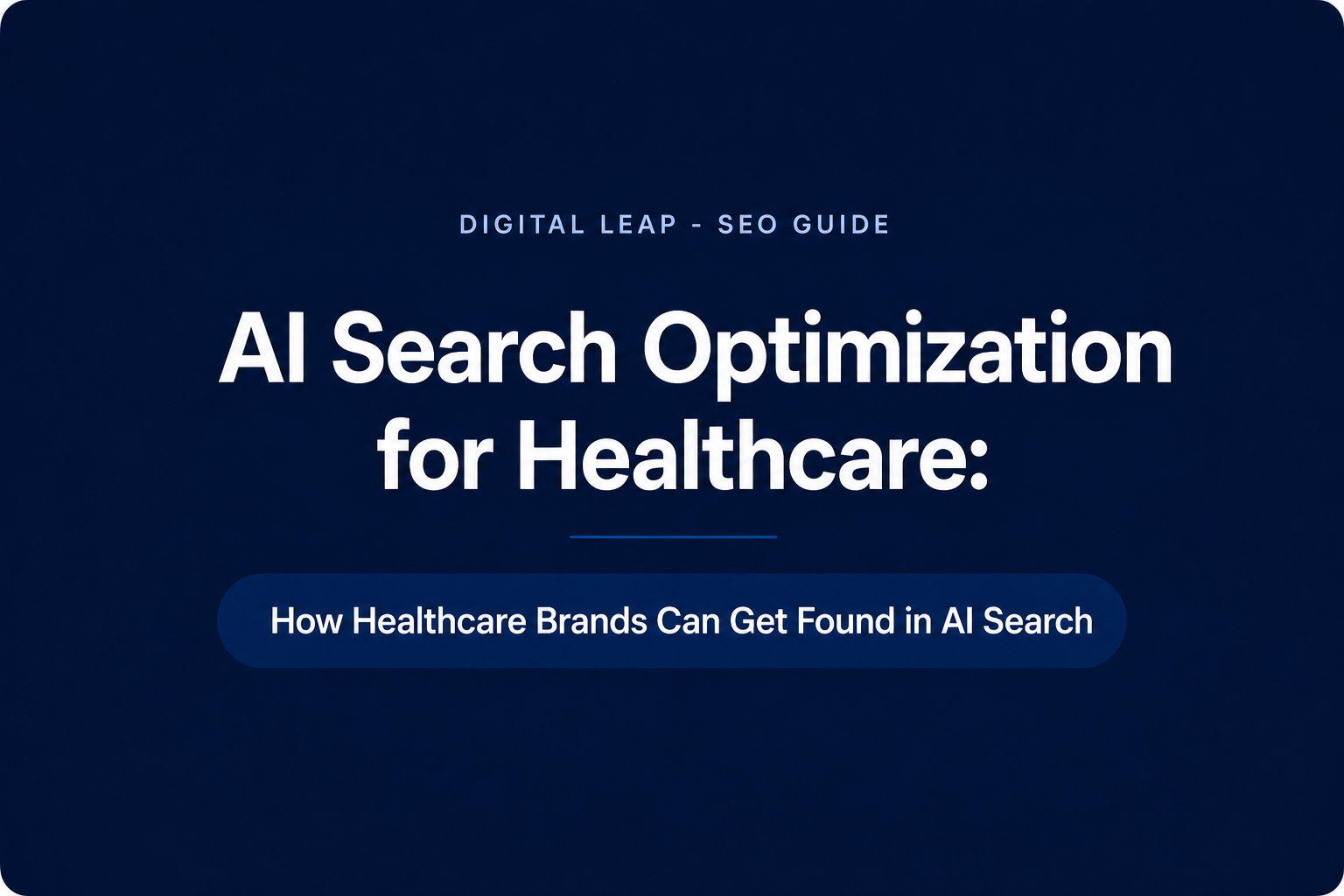 DIGITAL LEAP - SEO GUIDE

AI Search Optimization for Healthcare:

How Healthcare Brands Can Get Found in AI Search